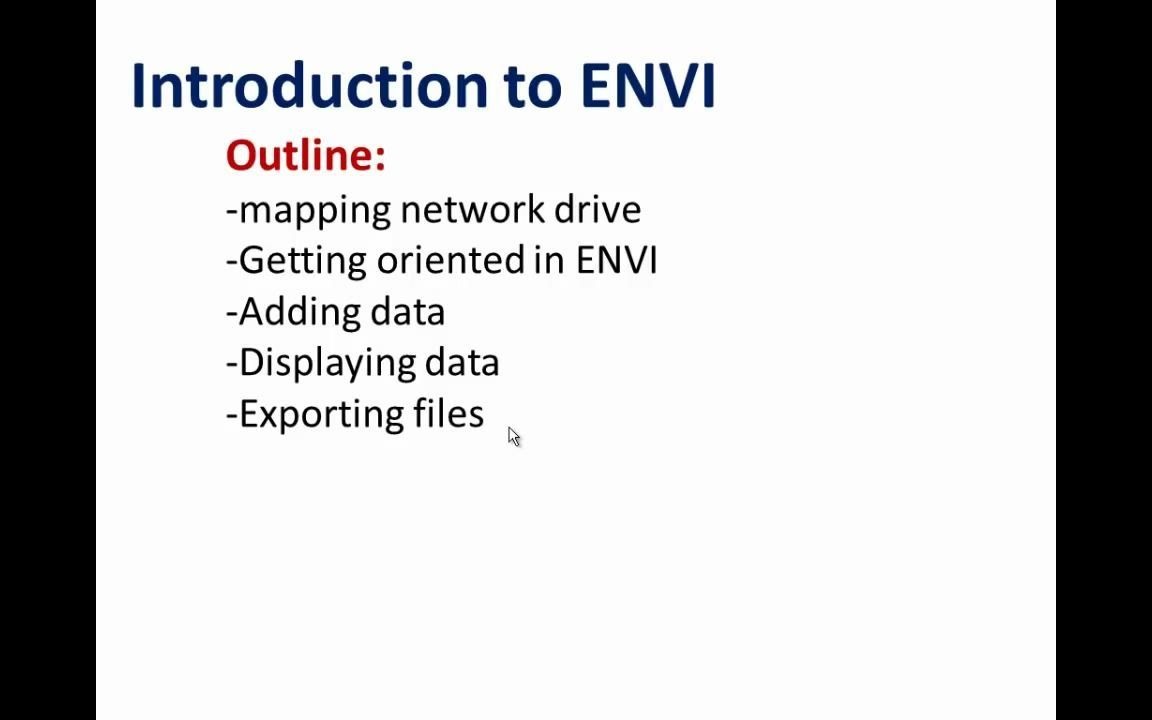 Introduction to ENVI

Outline:

-mapping network drive
-Getting oriented in ENVI
-Adding data
-Displaying data
-Exporting files